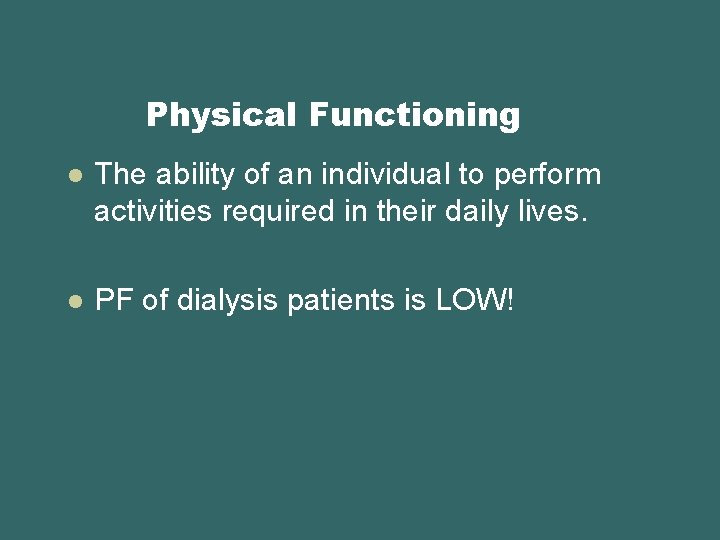 Physical Functioning

The ability of an individual to perform activities required in their daily lives.

PF of dialysis patients is LOW!